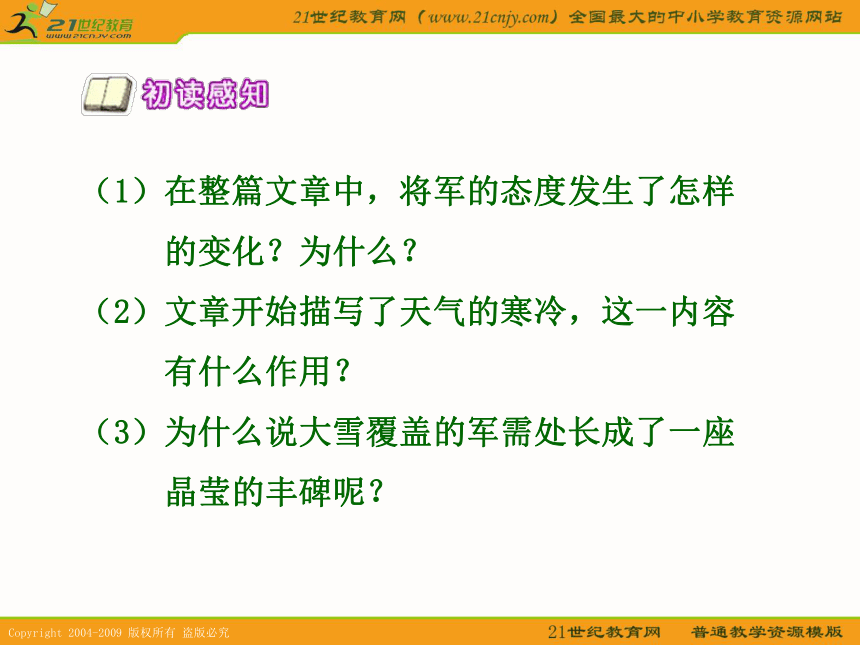 21世纪教育
www.21cnjy.com

21世纪教育网（www.21cnjy.com）全国最大的中小学教育资源网站

初读感知

（1）在整篇文章中，将军的态度发生了怎样的变化？为什么？

（2）文章开始描写了天气的寒冷，这一内容有什么作用？

（3）为什么说大雪覆盖的军需处长成了一座晶莹的丰碑呢？

Copyright 2004-2009 版权所有 盗版必究

21世纪教育网 普通教学资源模版